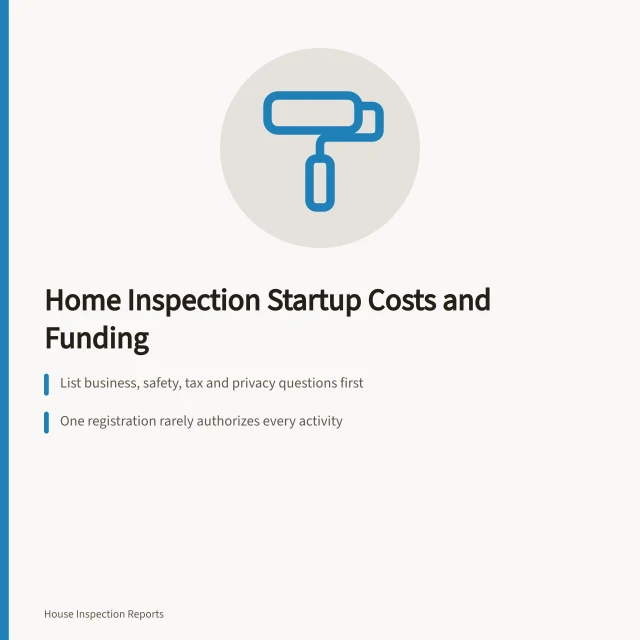 Home Inspection Startup Costs and Funding

List business, safety, tax and privacy questions first

One registration rarely authorizes every activity

House Inspection Reports